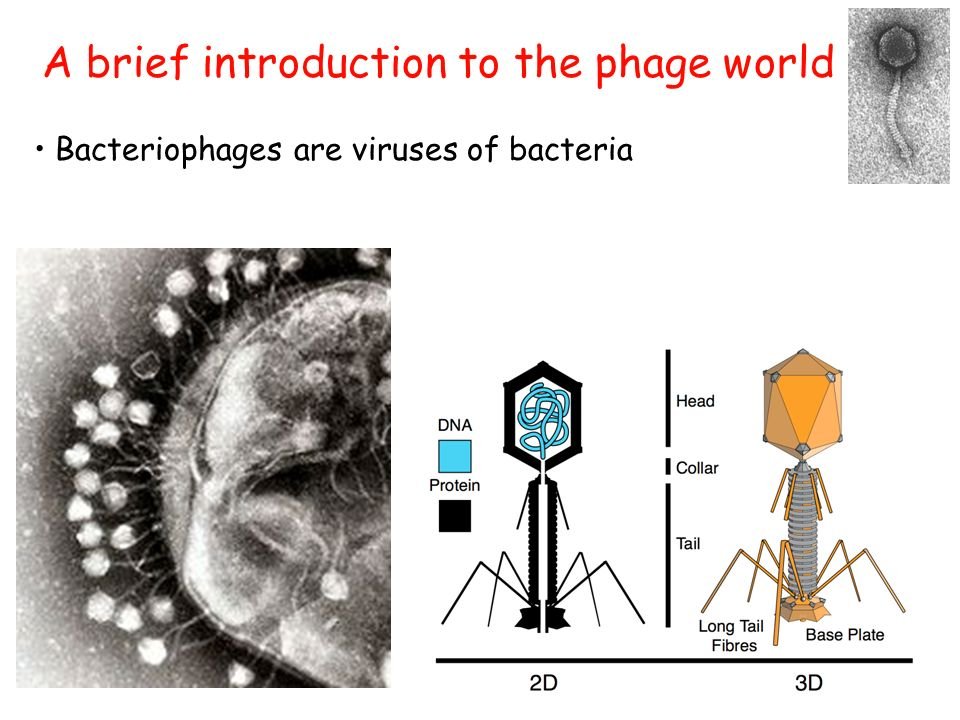 A brief introduction to the phage world

• Bacteriophages are viruses of bacteria

DNA
Protein
Head
Collar
Tail
Long Tail Fibres
Base Plate
2D
3D